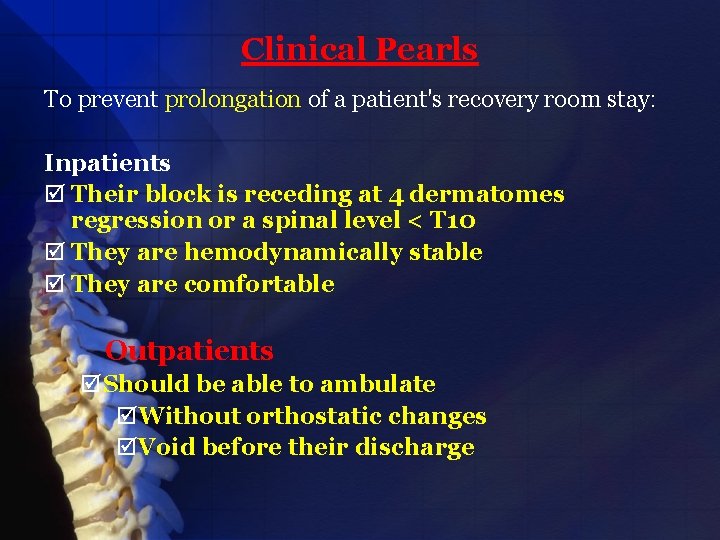 Clinical Pearls

To prevent prolongation of a patient's recovery room stay:

Inpatients

☑ Their block is receding at 4 dermatomes regression or a spinal level < T10

☑ They are hemodynamically stable

☑ They are comfortable

Outpatients

☑ Should be able to ambulate

☑ Without orthostatic changes

☑ Void before their discharge